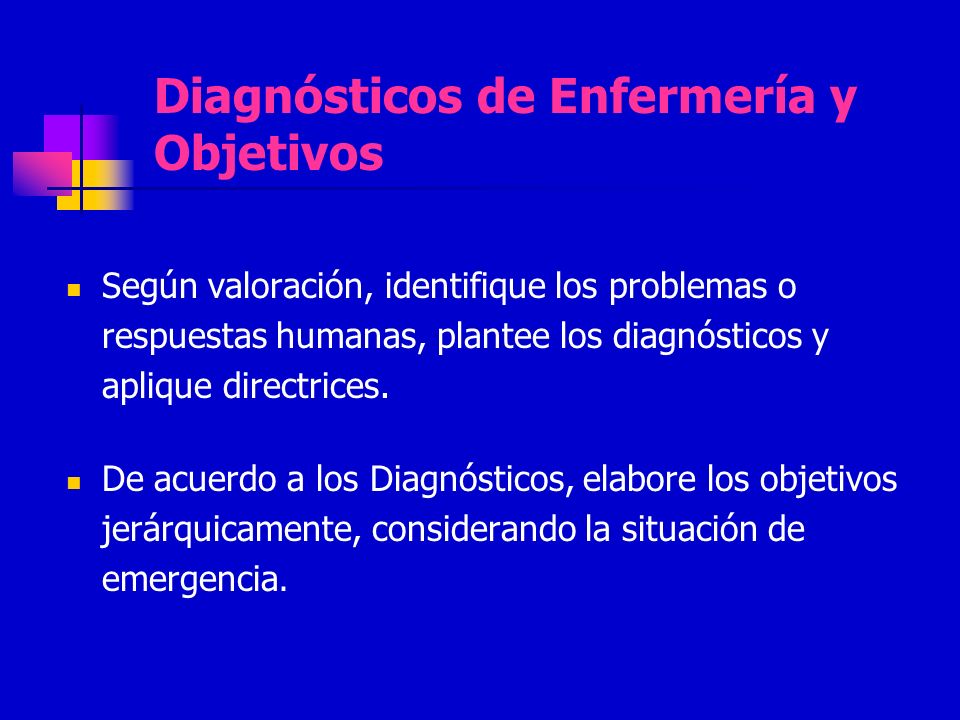 Diagnósticos de Enfermería y Objetivos

- Según valoración, identifique los problemas o respuestas humanas, plantee los diagnósticos y aplique directrices.

- De acuerdo a los Diagnósticos, elabore los objetivos jerárquicamente, considerando la situación de emergencia.